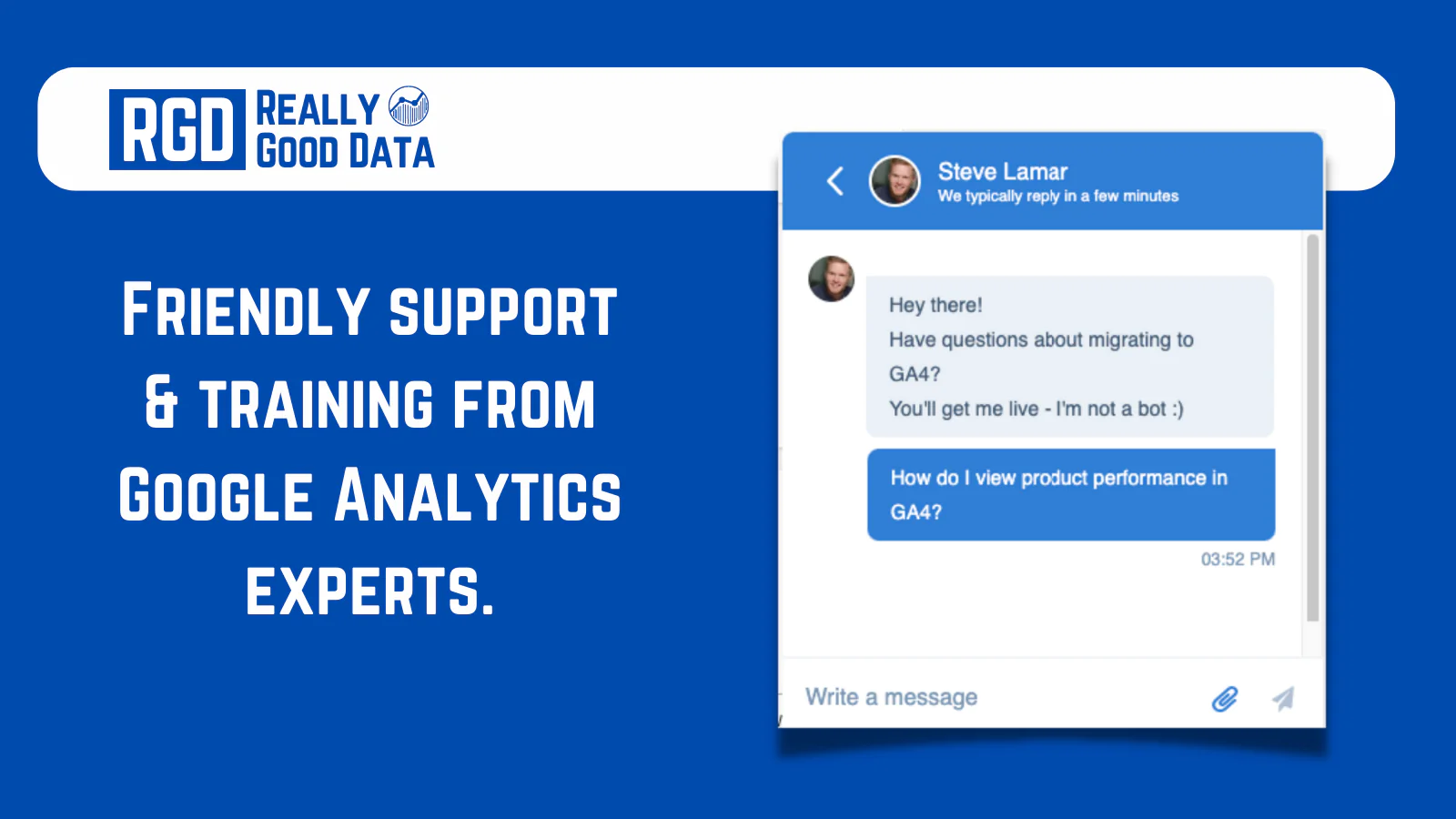 RGD REALLY GOOD DATA

FRIENDLY SUPPORT & TRAINING FROM GOOGLE ANALYTICS EXPERTS.

Steve Lamar
We typically reply in a few minutes

Hey there!
Have questions about migrating to GA4?
You'll get me live - I'm not a bot :)

How do I view product performance in GA4?

03:52 PM

Write a message